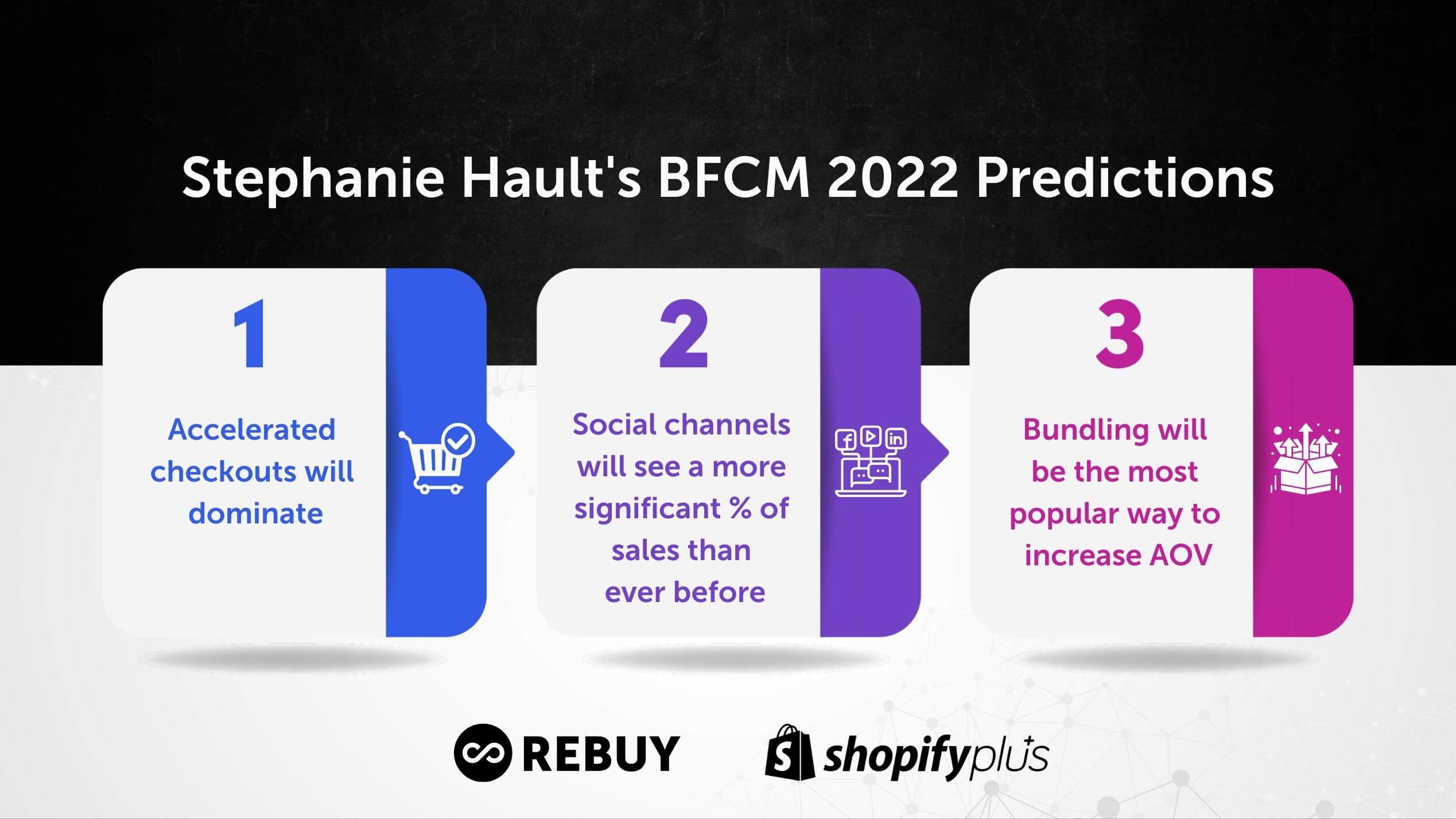 Stephanie Hault's BFCM 2022 Predictions

1

Accelerated checkouts will dominate

2

Social channels will see a more significant % of sales than ever before

3

Bundling will be the most popular way to increase AOV

REBUY

shopifyplus